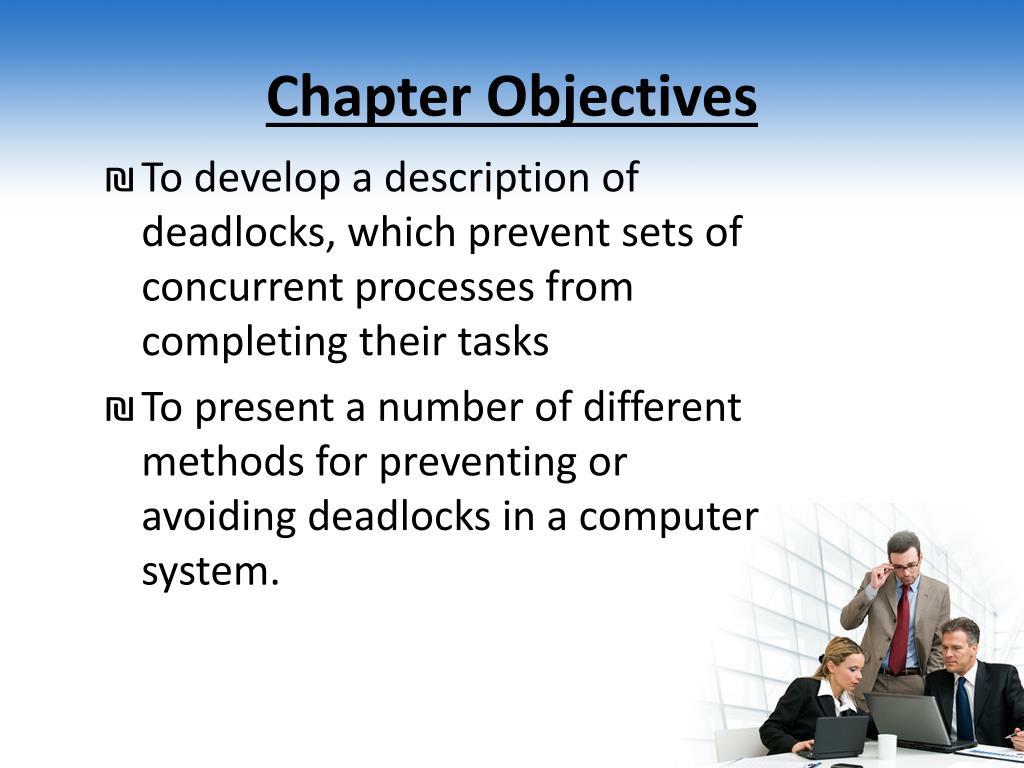 Chapter Objectives

₪ To develop a description of deadlocks, which prevent sets of concurrent processes from completing their tasks

₪ To present a number of different methods for preventing or avoiding deadlocks in a computer system.